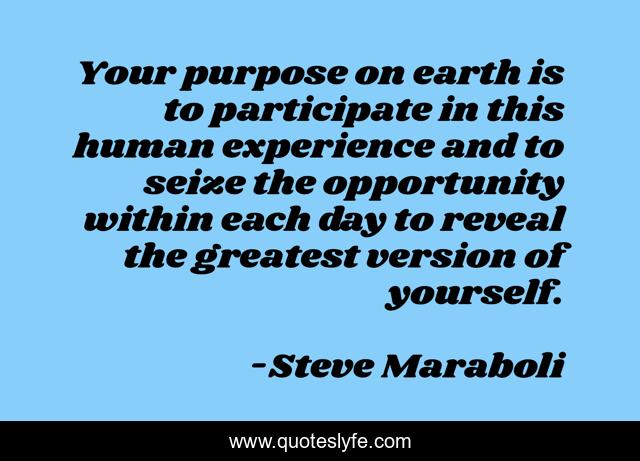 Your purpose on earth is to participate in this human experience and to seize the opportunity within each day to reveal the greatest version of yourself.

-Steve Maraboli

www.quoteslyfe.com